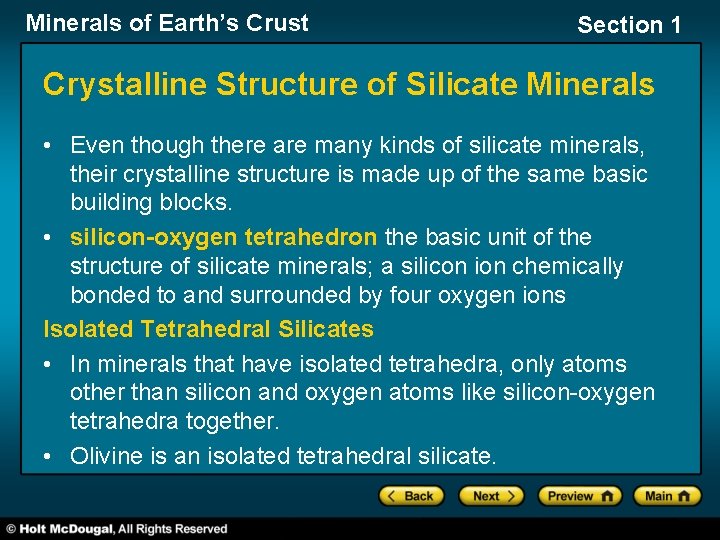 Minerals of Earth's Crust

Section 1

Crystalline Structure of Silicate Minerals

• Even though there are many kinds of silicate minerals, their crystalline structure is made up of the same basic building blocks.

• silicon-oxygen tetrahedron the basic unit of the structure of silicate minerals; a silicon ion chemically bonded to and surrounded by four oxygen ions

Isolated Tetrahedral Silicates

• In minerals that have isolated tetrahedra, only atoms other than silicon and oxygen atoms like silicon-oxygen tetrahedra together.

• Olivine is an isolated tetrahedral silicate.

< Back

Next >

Preview

Main

© Holt McDougal, All Rights Reserved